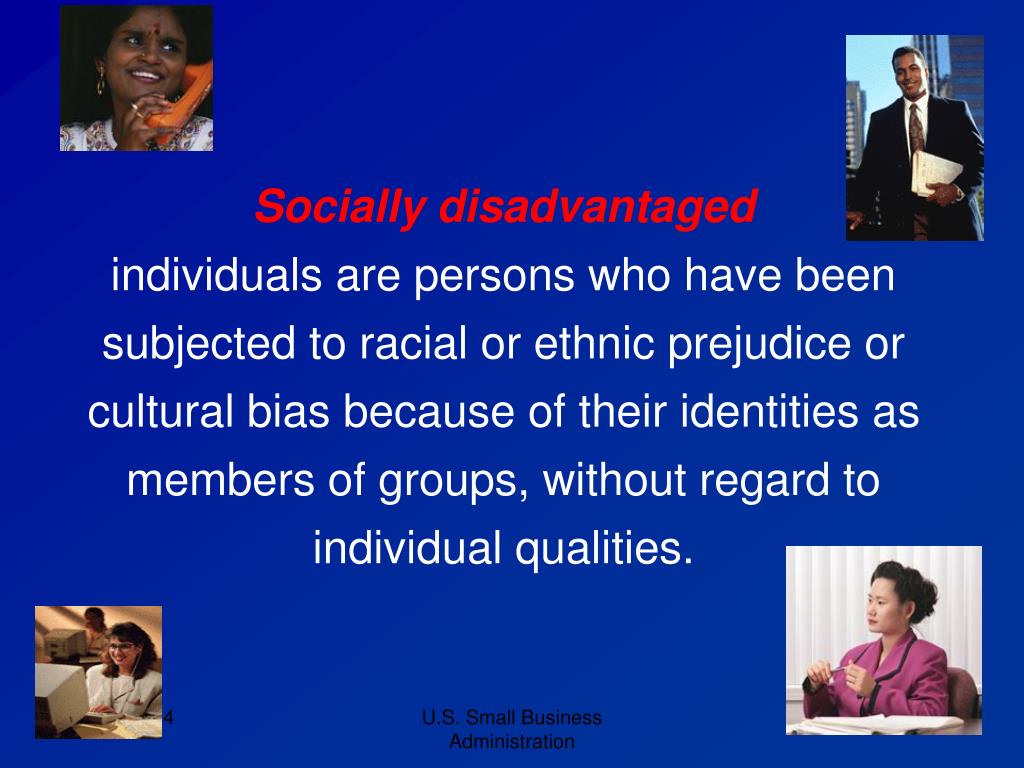 Socially disadvantaged individuals are persons who have been subjected to racial or ethnic prejudice or cultural bias because of their identities as members of groups, without regard to individual qualities.

4

U.S. Small Business Administration